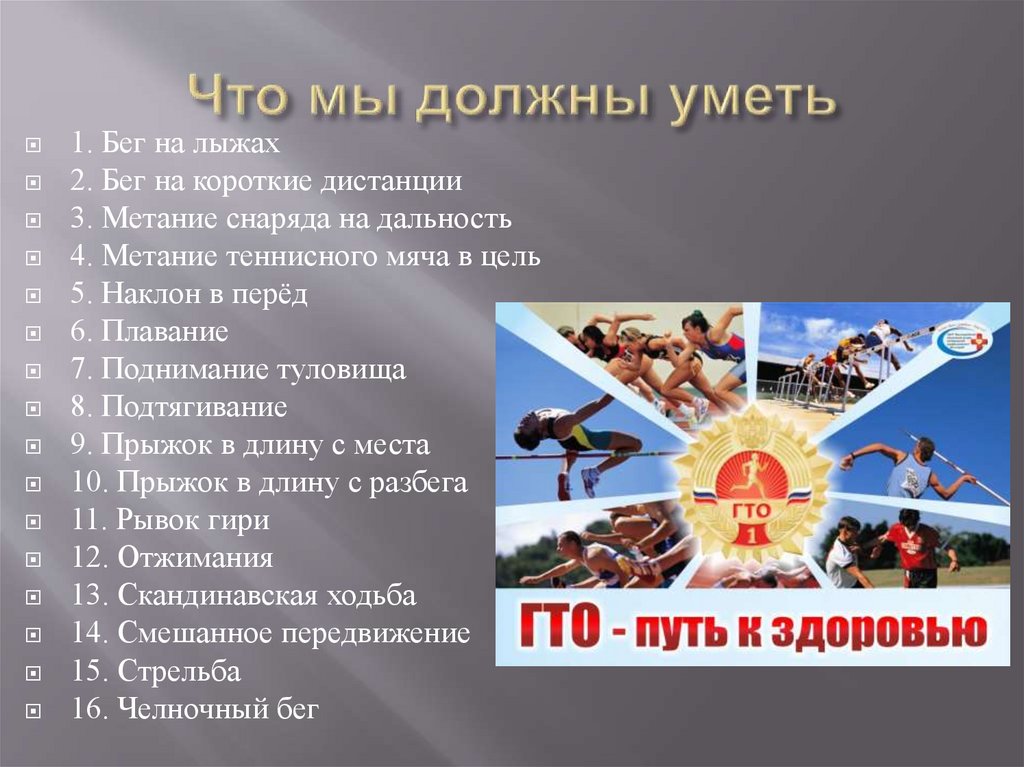 Что мы должны уметь

1. Бег на лыжах
2. Бег на короткие дистанции
3. Метание снаряда на дальность
4. Метание теннисного мяча в цель
5. Наклон в перёд
6. Плавание
7. Поднимание туловища
8. Подтягивание
9. Прыжок в длину с места
10. Прыжок в длину с разбега
11. Рывок гири
12. Отжимания
13. Скандинавская ходьба
14. Смешанное передвижение
15. Стрельба
16. Челночный бег

ГТО
1

ГТО - путь к здоровью